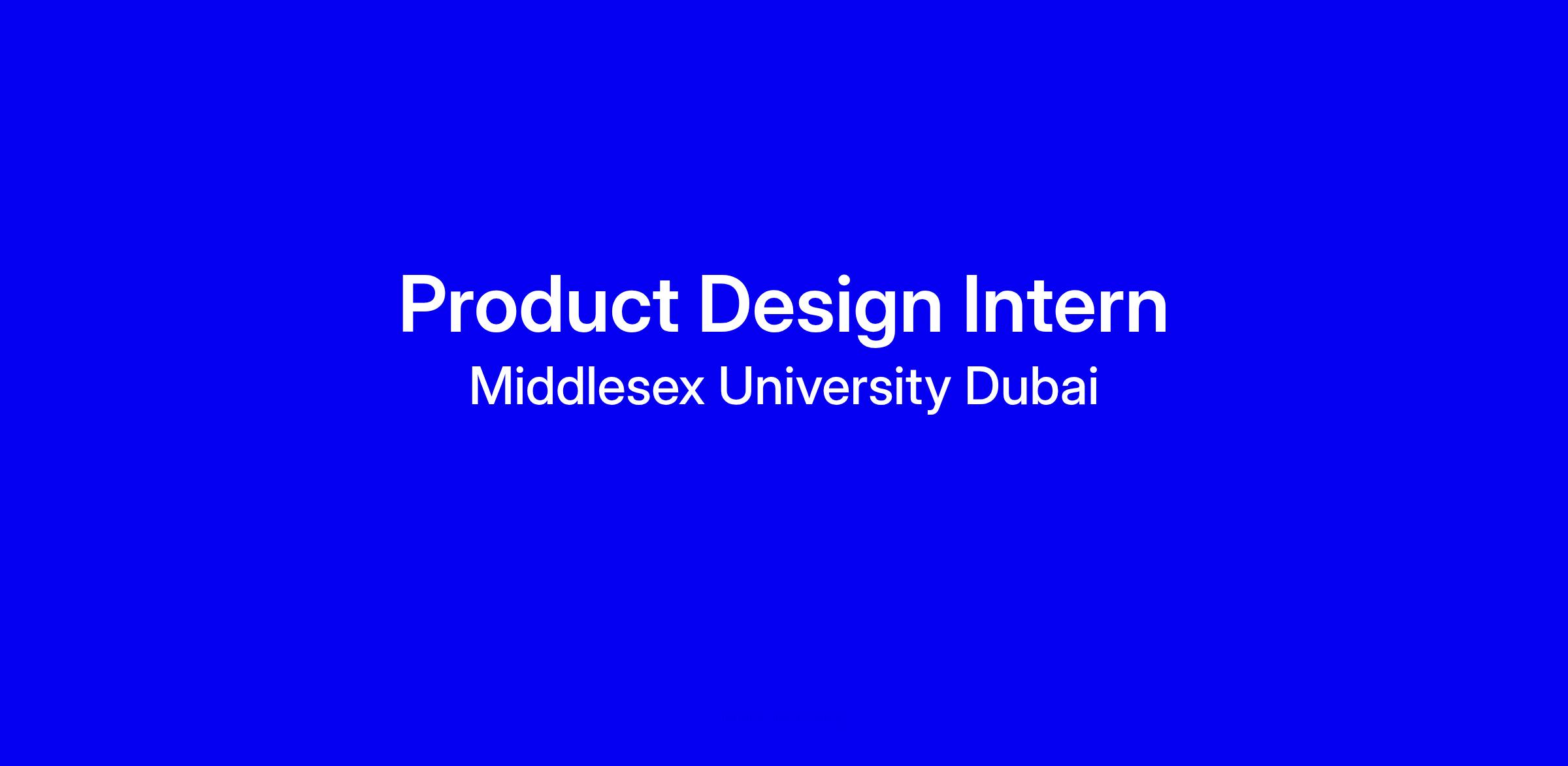 Product Design Intern

Middlesex University Dubai